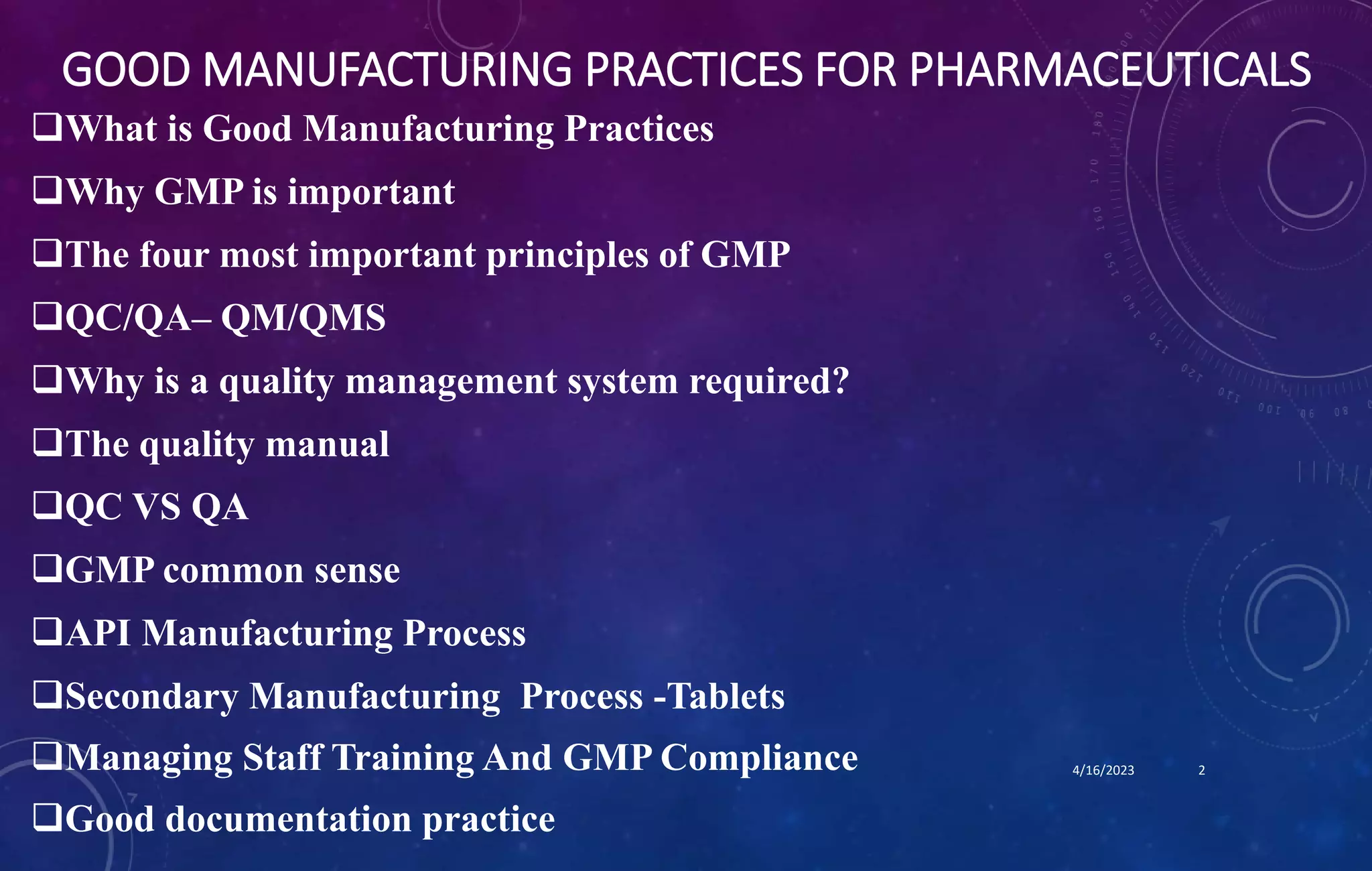 GOOD MANUFACTURING PRACTICES FOR PHARMACEUTICALS

❑What is Good Manufacturing Practices

❑Why GMP is important

❑The four most important principles of GMP

❑QC/QA– QM/QMS

❑Why is a quality management system required?

❑The quality manual

❑QC VS QA

❑GMP common sense

❑API Manufacturing Process

❑Secondary Manufacturing Process -Tablets

❑Managing Staff Training And GMP Compliance

❑Good documentation practice

4/16/2023

2